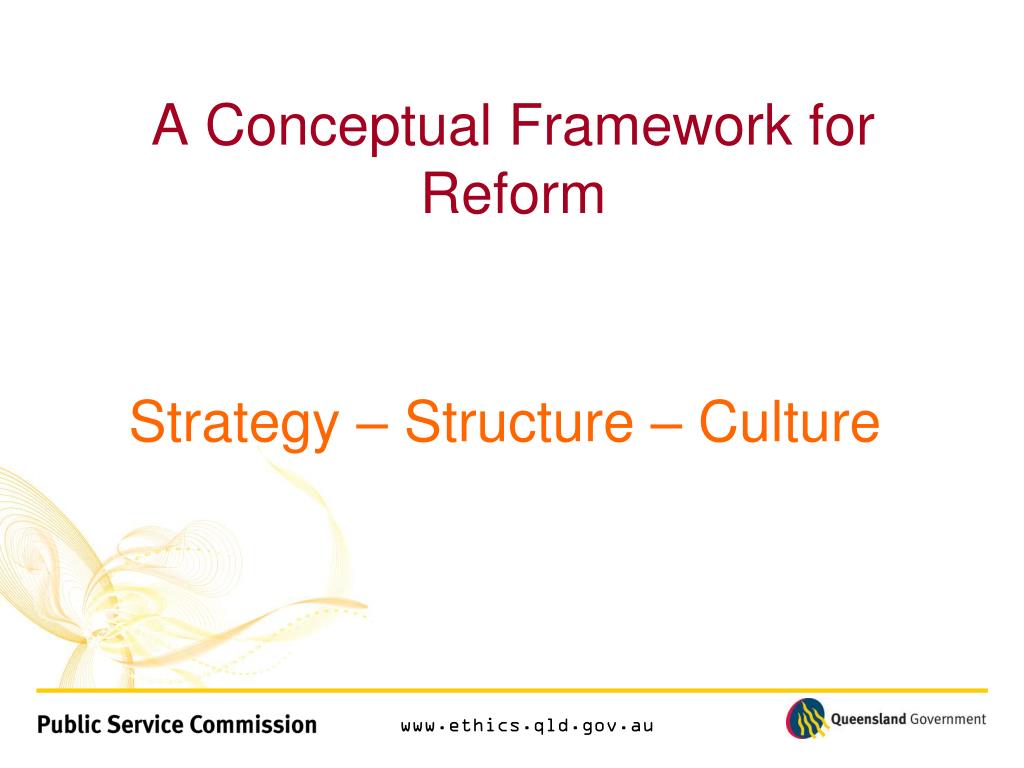 A Conceptual Framework for Reform

Strategy – Structure – Culture

Public Service Commission

www.ethics.qld.gov.au

Queensland Government